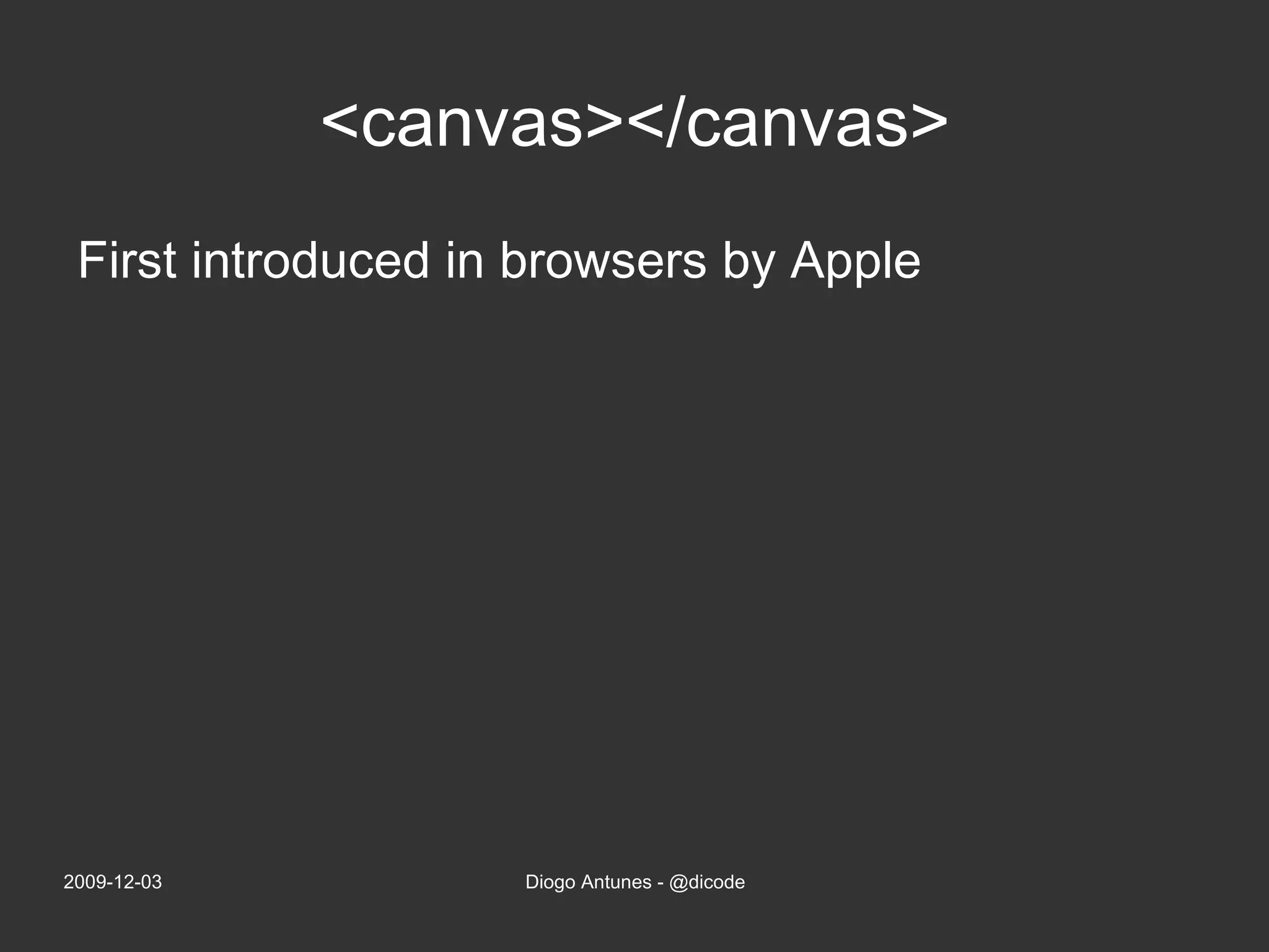 <canvas></canvas>

First introduced in browsers by Apple

2009-12-03

Diogo Antunes - @dicode